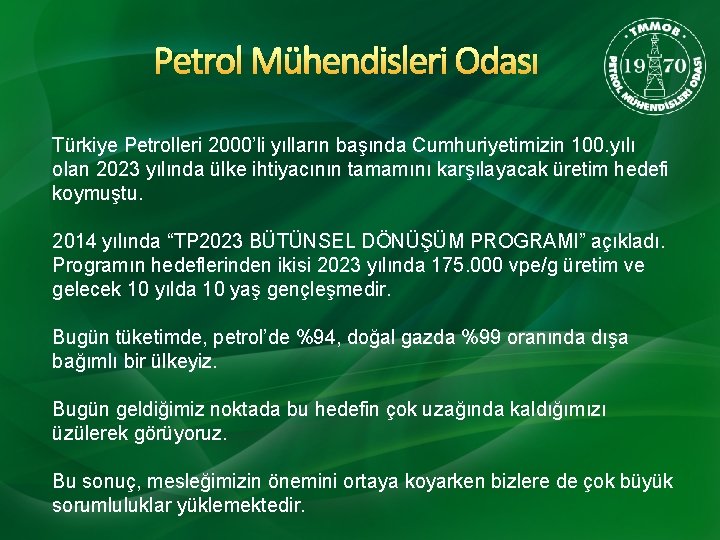 Petrol Mühendisleri Odası

TMMOB
19 70
PETROL MÜHENDİSLERİ ODASI

Türkiye Petrolleri 2000'li yılların başında Cumhuriyetimizin 100.yılı olan 2023 yılında ülke ihtiyacının tamamını karşılayacak üretim hedefi koymuştu.

2014 yılında "TP2023 BÜTÜNSEL DÖNÜŞÜM PROGRAMI" açıkladı. Programın hedeflerinden ikisi 2023 yılında 175.000 vpe/g üretim ve gelecek 10 yılda 10 yaş gençleşmedir.

Bugün tüketimde, petrol'de %94, doğal gazda %99 oranında dışa bağımlı bir ülkeyiz.

Bugün geldiğimiz noktada bu hedefin çok uzağında kaldığımızı üzülerek görüyoruz.

Bu sonuç, mesleğimizin önemini ortaya koyarken bizlere de çok büyük sorumluluklar yüklemektedir.